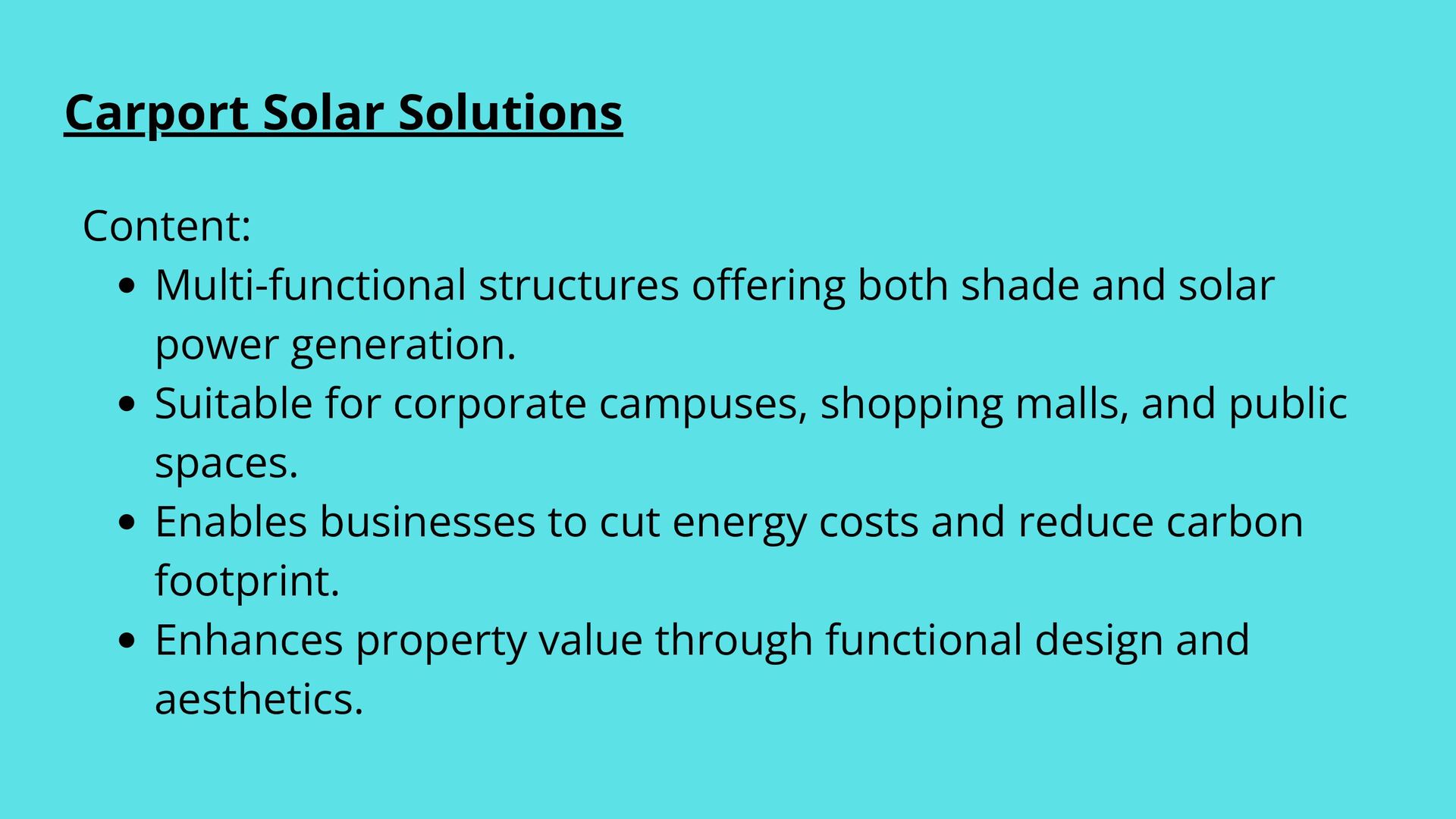 Carport Solar Solutions

Content:

- Multi-functional structures offering both shade and solar power generation.
- Suitable for corporate campuses, shopping malls, and public spaces.
- Enables businesses to cut energy costs and reduce carbon footprint.
- Enhances property value through functional design and aesthetics.